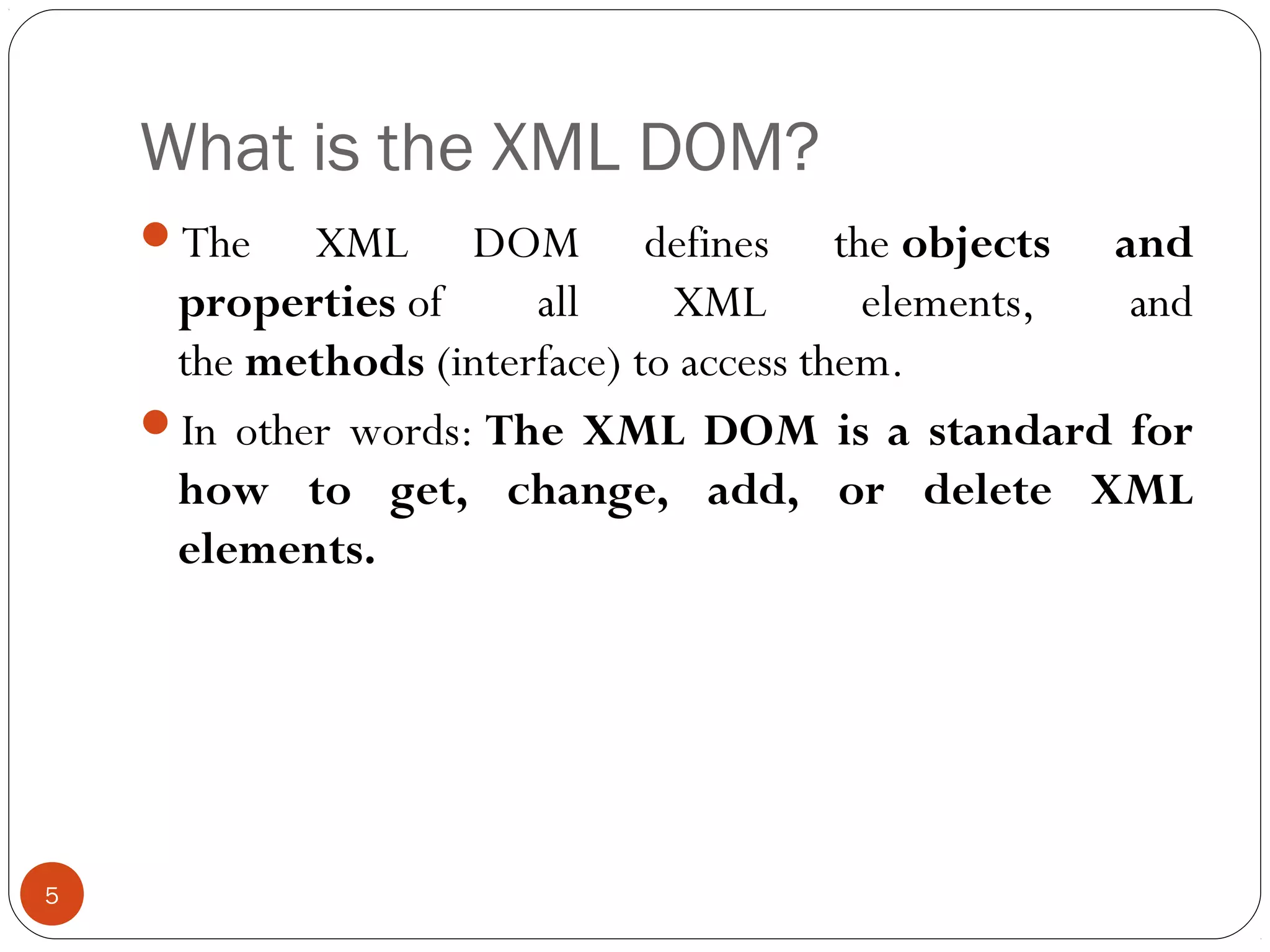 What is the XML DOM?

The XML DOM defines the objects and properties of all XML elements, and the methods (interface) to access them.

In other words: The XML DOM is a standard for how to get, change, add, or delete XML elements.

5